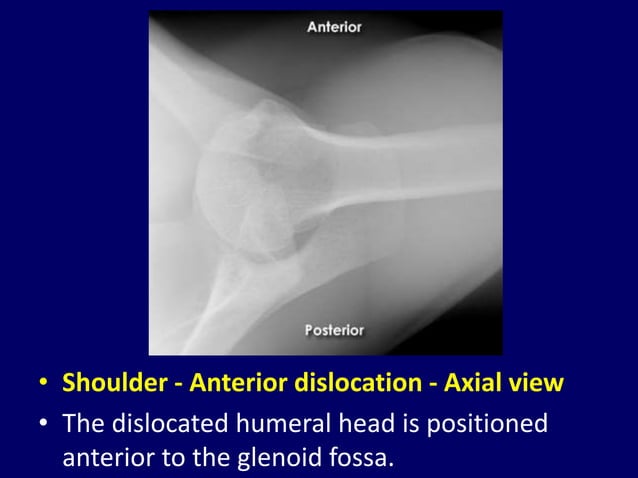 Anterior

Posterior

• Shoulder - Anterior dislocation - Axial view

• The dislocated humeral head is positioned anterior to the glenoid fossa.